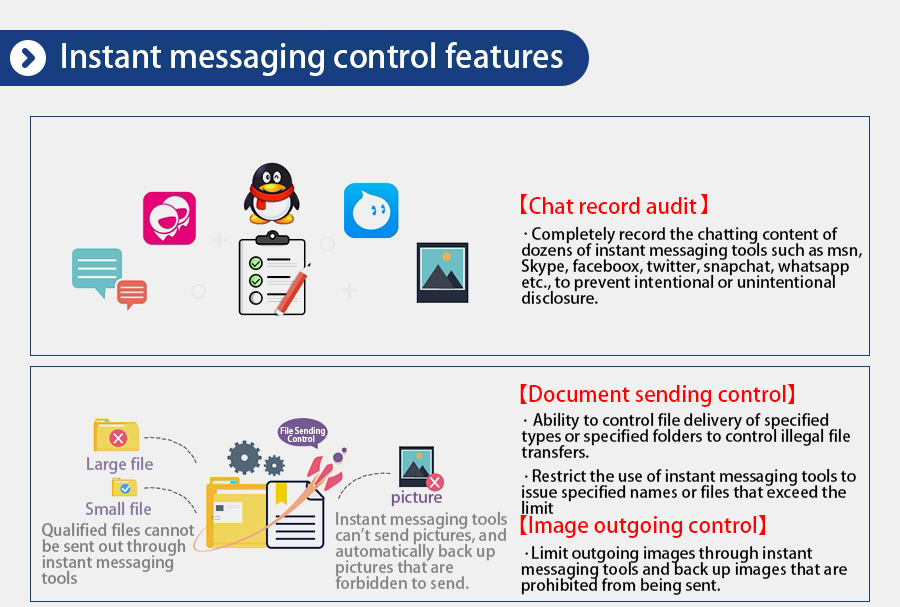 Instant messaging control features

【Chat record audit】

· Completely record the chatting content of dozens of instant messaging tools such as msn, Skype, faceboox, twitter, snapchat, whatsapp etc., to prevent intentional or unintentional disclosure.

Large file

Small file

Qualified files cannot be sent out through instant messaging tools

File Sending Control

picture

Instant messaging tools can't send pictures, and automatically back up pictures that are forbidden to send.

【Document sending control】

· Ability to control file delivery of specified types or specified folders to control illegal file transfers.

· Restrict the use of instant messaging tools to issue specified names or files that exceed the limit

【Image outgoing control】

· Limit outgoing images through instant messaging tools and back up images that are prohibited from being sent.